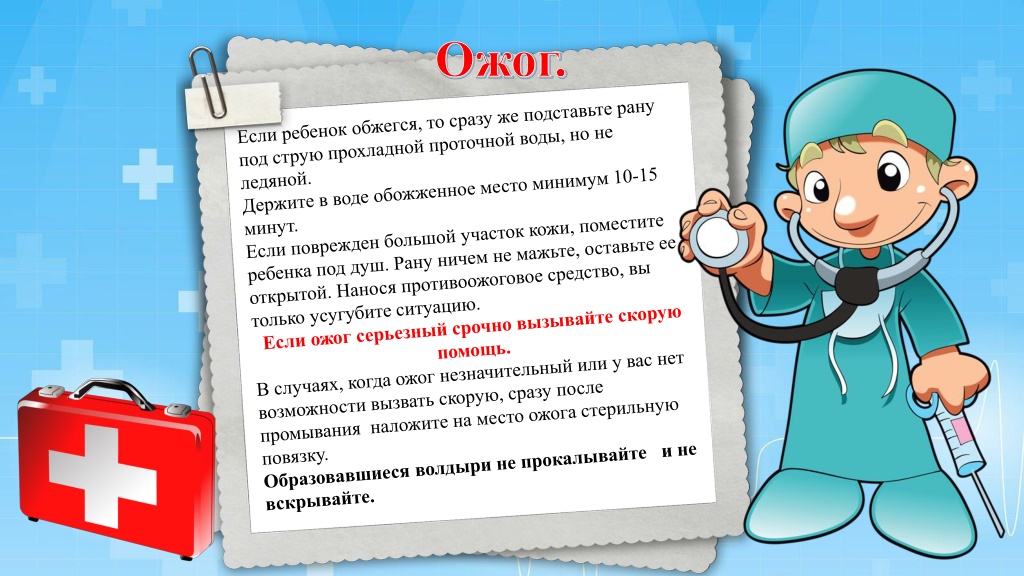 Ожог.

Если ребенок обжегся, то сразу же подставьте рану под струю прохладной проточной воды, но не ледяной.
Держите в воде обожженное место минимум 10-15 минут.
Если поврежден большой участок кожи, поместите ребенка под душ. Рану ничем не мажьте, оставьте ее открытой. Нанося противоожоговое средство, вы только усугубите ситуацию.

Если ожог серьезный срочно вызывайте скорую помощь.

В случаях, когда ожог незначительный или у вас нет возможности вызвать скорую, сразу после промывания наложите на место ожога стерильную повязку.
Образовавшиеся волдыри не прокалывайте и не вскрывайте.